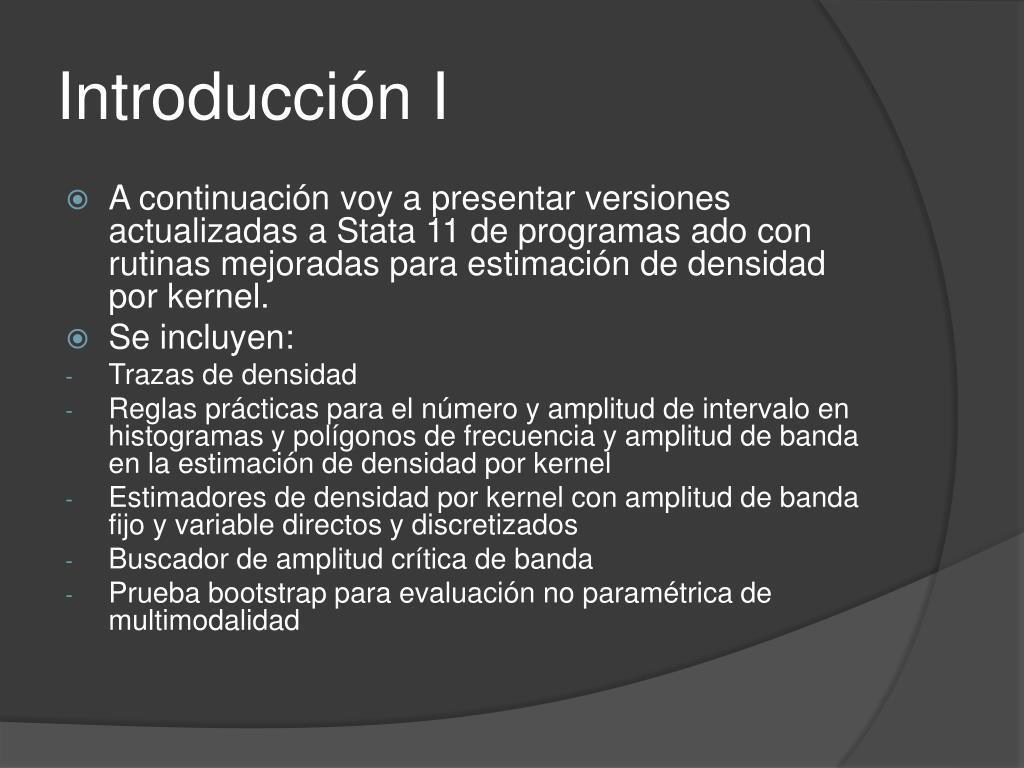 Introducción I

A continuación voy a presentar versiones actualizadas a Stata 11 de programas ado con rutinas mejoradas para estimación de densidad por kernel.

Se incluyen:

- Trazas de densidad
- Reglas prácticas para el número y amplitud de intervalo en histogramas y polígonos de frecuencia y amplitud de banda en la estimación de densidad por kernel
- Estimadores de densidad por kernel con amplitud de banda fijo y variable directos y discretizados
- Buscador de amplitud crítica de banda
- Prueba bootstrap para evaluación no paramétrica de multimodalidad